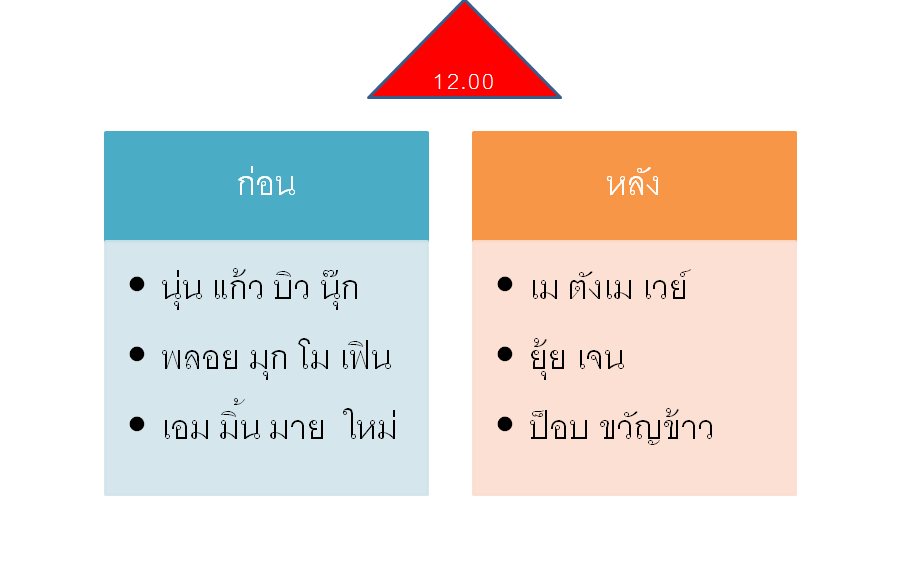 12.00

ก่อน

- นุ่น แก้ว บิว นุ๊ก
- พลอย มุก โม เฟิน
- เอม มิ้น มาย ใหม่

หลัง

- เม ตังเม เวย์
- ยุ้ย เจน
- ป๊อบ ขวัญข้าว